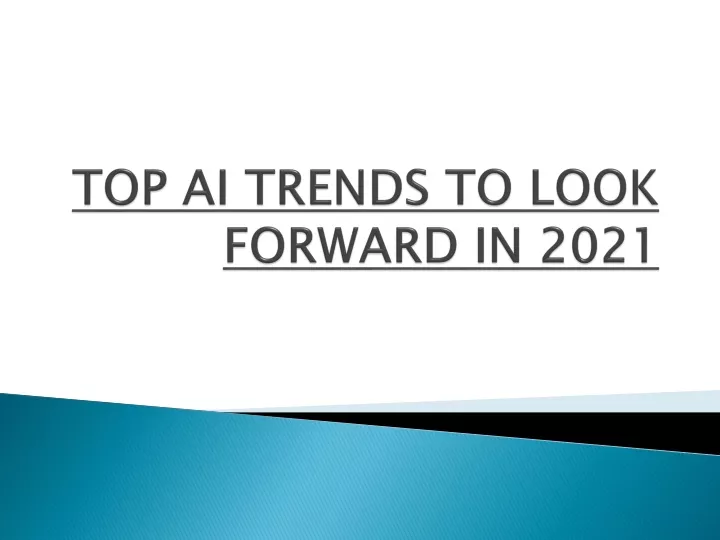 TOP AI TRENDS TO LOOK FORWARD IN 2021